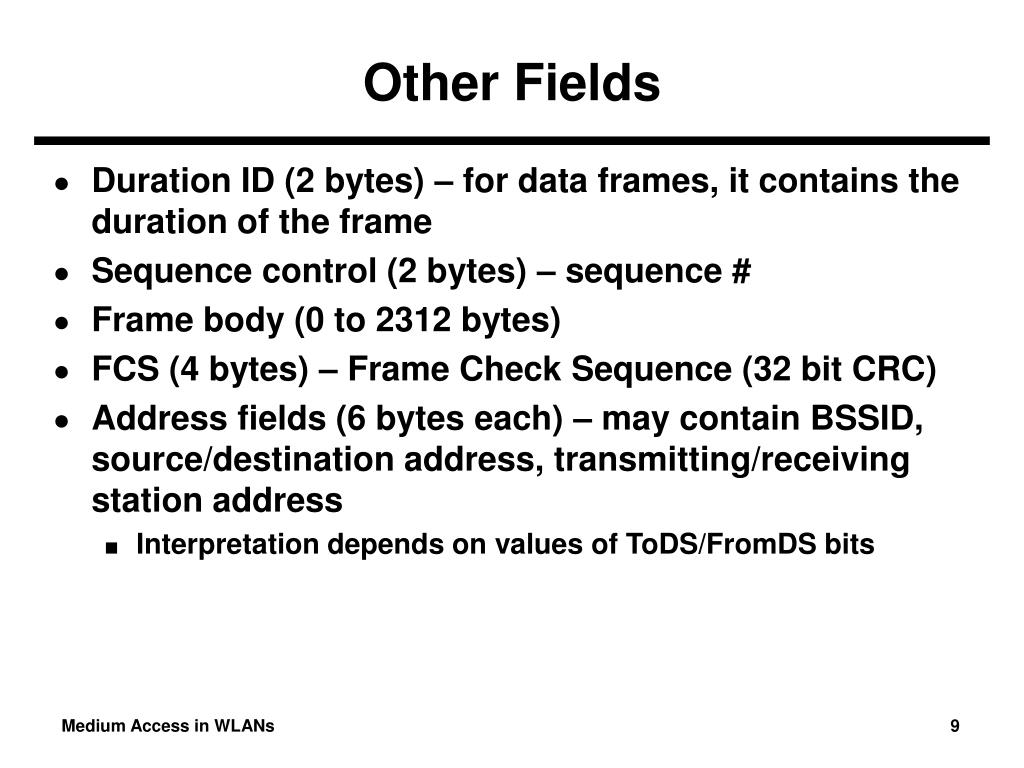 Other Fields

- Duration ID (2 bytes) – for data frames, it contains the duration of the frame
- Sequence control (2 bytes) – sequence #
- Frame body (0 to 2312 bytes)
- FCS (4 bytes) – Frame Check Sequence (32 bit CRC)
- Address fields (6 bytes each) – may contain BSSID, source/destination address, transmitting/receiving station address
  - Interpretation depends on values of ToDS/FromDS bits

Medium Access in WLANs

9